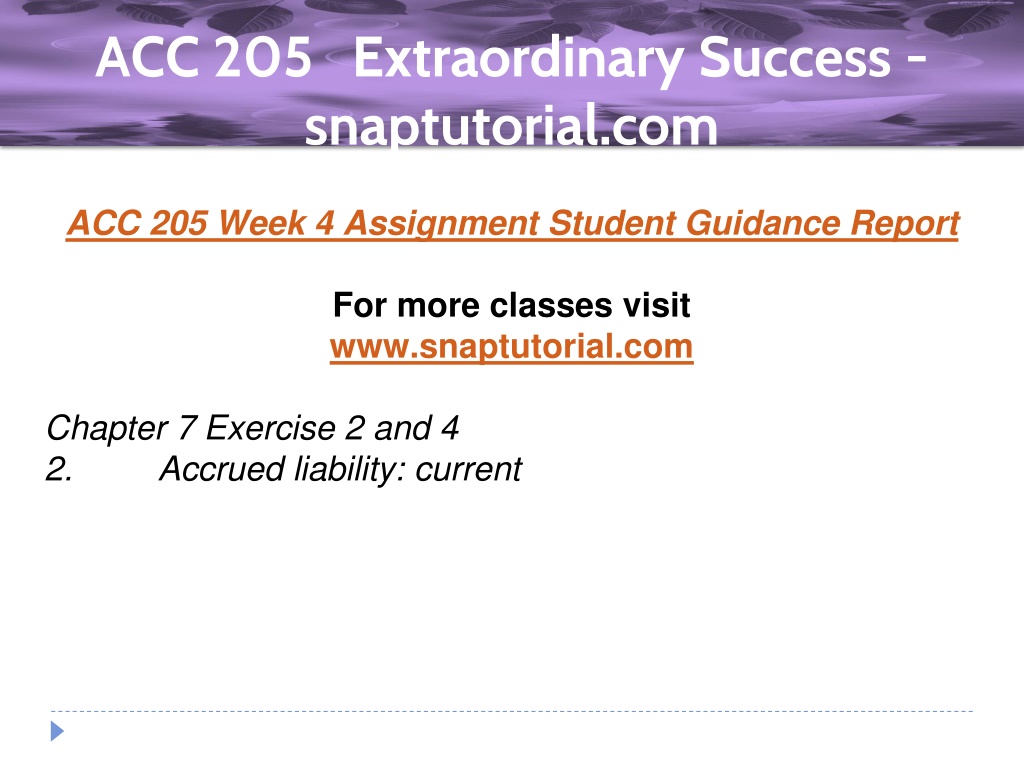 ACC 205 Extraordinary Success - snaptutorial.com

ACC 205 Week 4 Assignment Student Guidance Report

For more classes visit
www.snaptutorial.com

Chapter 7 Exercise 2 and 4
2. Accrued liability: current